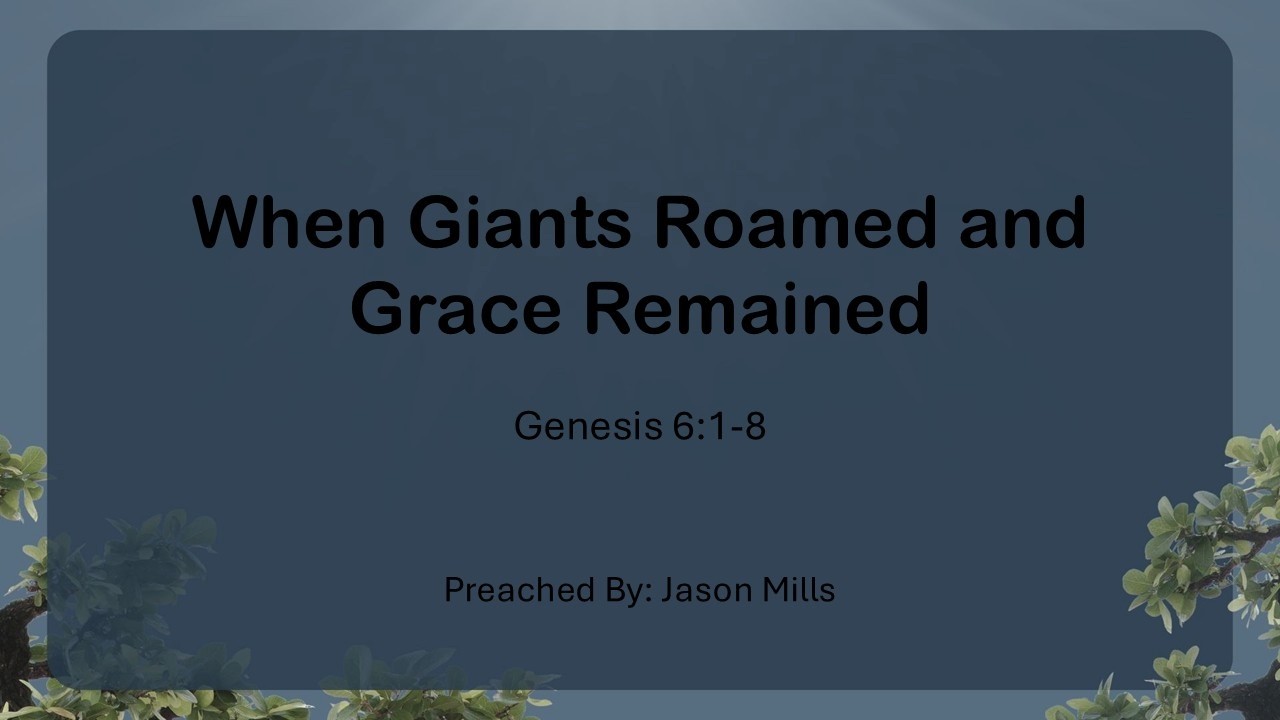 When Giants Roamed and Grace Remained

Genesis 6:1-8

Preached By: Jason Mills